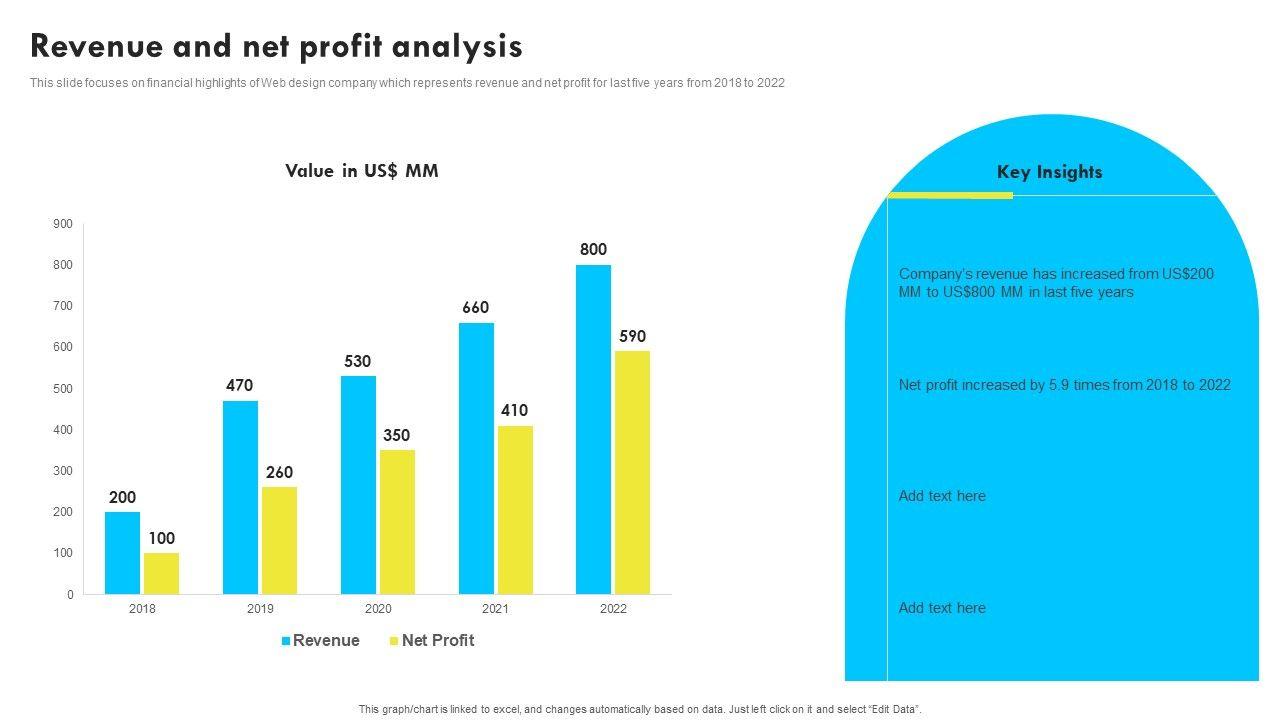 Revenue and net profit analysis

This slide focuses on financial highlights of Web design company which represents revenue and net profit for last five years from 2018 to 2022

Value in US$ MM

900
800
700
600
500
400
300
200
100
0

200
100
470
260
530
350
660
410
800
590

2018
2019
2020
2021
2022

Revenue
Net Profit

Key Insights

Company's revenue has increased from US$200 MM to US$800 MM in last five years

Net profit increased by 5.9 times from 2018 to 2022

Add text here

Add text here

This graph/chart is linked to excel, and changes automatically based on data. Just left click on it and select "Edit Data".